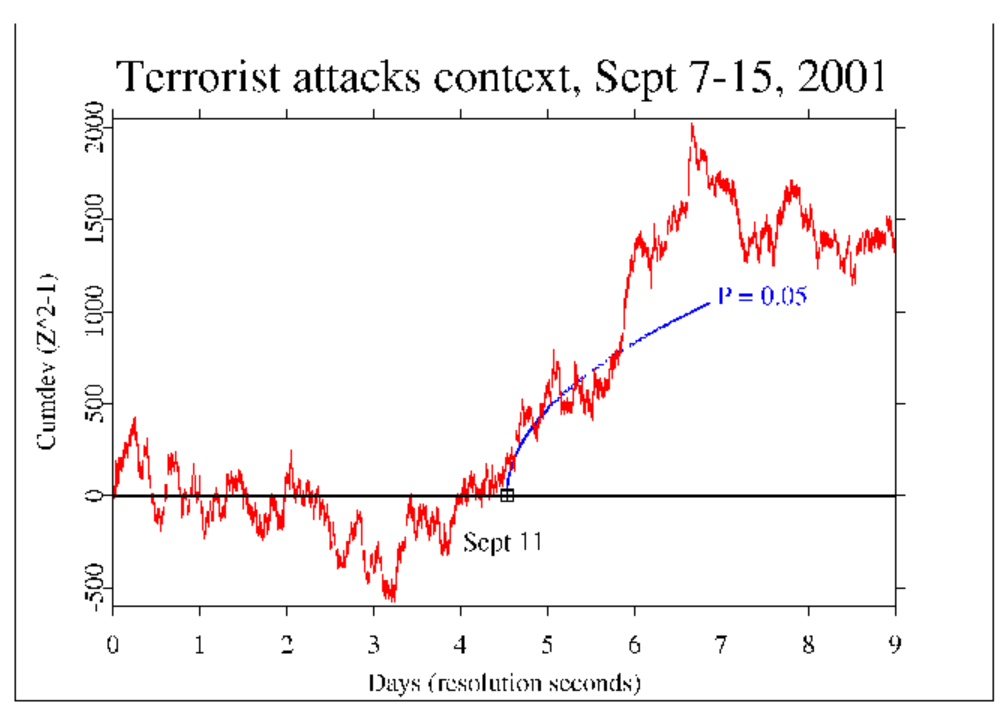 Terrorist attacks context, Sept 7-15, 2001

Cumdev (Z^2-1)

2000
1500
1000
500
0
-500

P = 0.05

Sept 11

0 1 2 3 4 5 6 7 8 9

Days (resolution seconds)